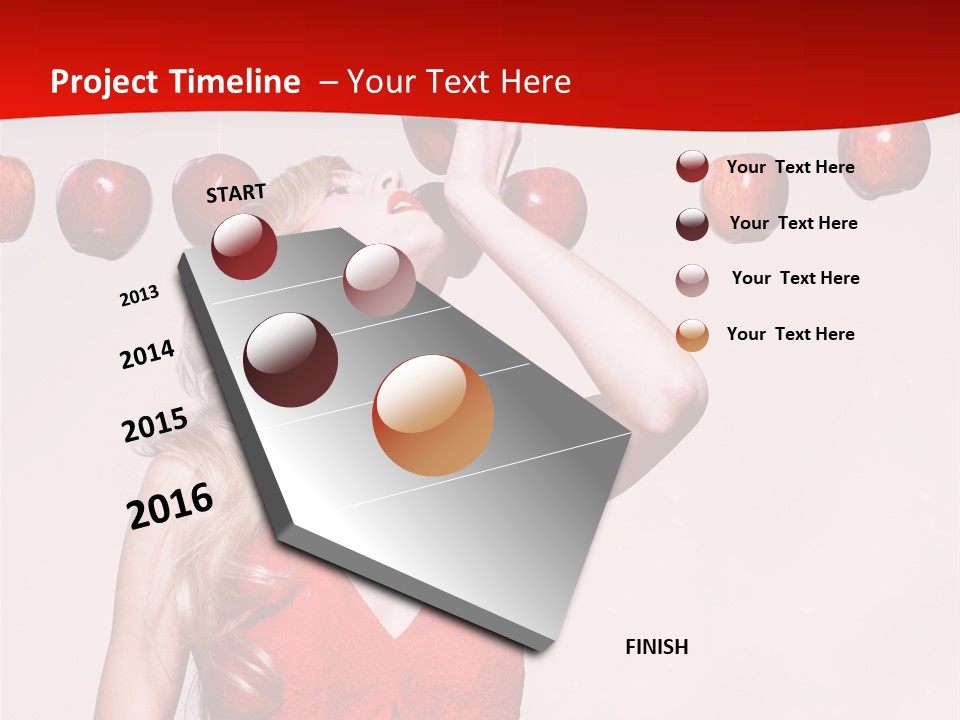 Project Timeline – Your Text Here

START

2013

2014

2015

2016

FINISH

Your Text Here

Your Text Here

Your Text Here

Your Text Here